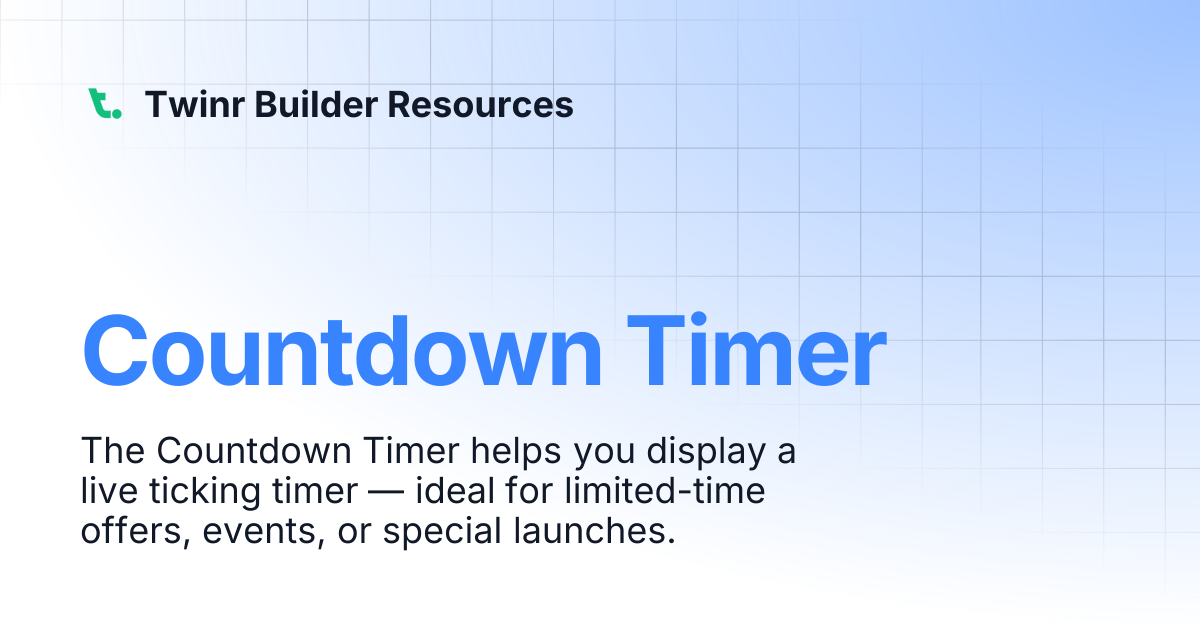 Twinr Builder Resources

Countdown Timer

The Countdown Timer helps you display a live ticking timer — ideal for limited-time offers, events, or special launches.